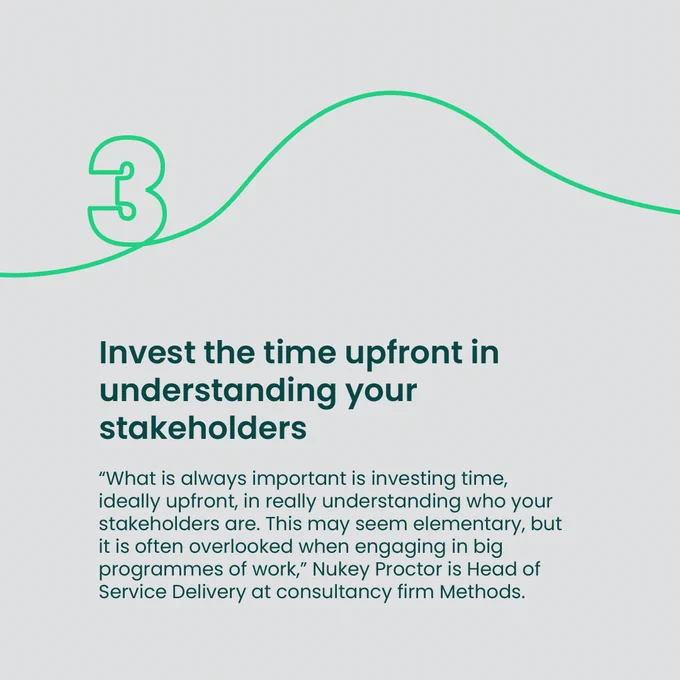 3

Invest the time upfront in understanding your stakeholders

“What is always important is investing time, ideally upfront, in really understanding who your stakeholders are. This may seem elementary, but it is often overlooked when engaging in big programmes of work,” Nukey Proctor is Head of Service Delivery at consultancy firm Methods.